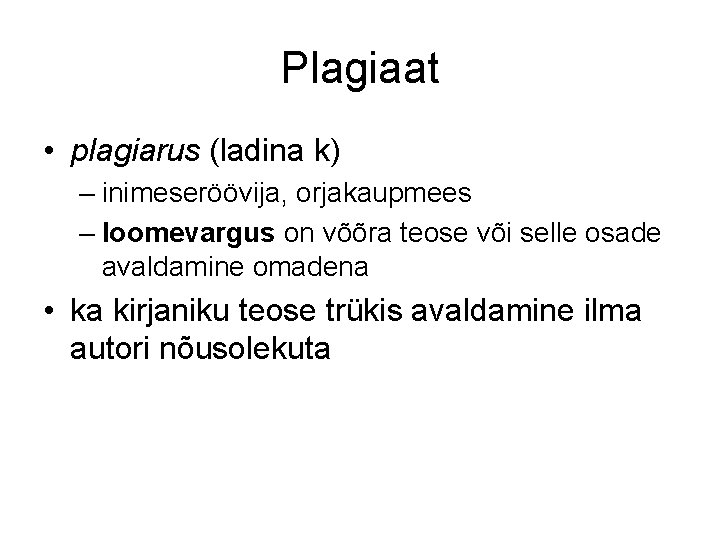 Plagiaat

• plagiarus (ladina k)
– inimeseröövija, orjakaupmees
– loomevargus on võõra teose või selle osade avaldamine omadena

• ka kirjaniku teose trükis avaldamine ilma autori nõusolekuta